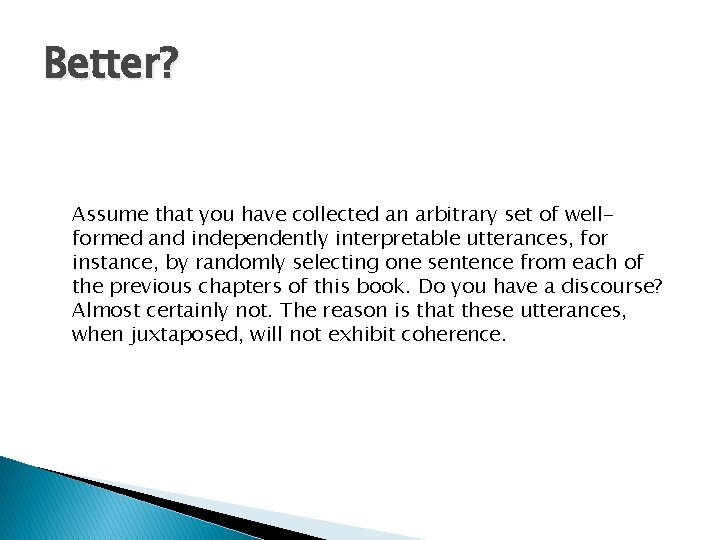 Better?

Assume that you have collected an arbitrary set of well-formed and independently interpretable utterances, for instance, by randomly selecting one sentence from each of the previous chapters of this book. Do you have a discourse? Almost certainly not. The reason is that these utterances, when juxtaposed, will not exhibit coherence.